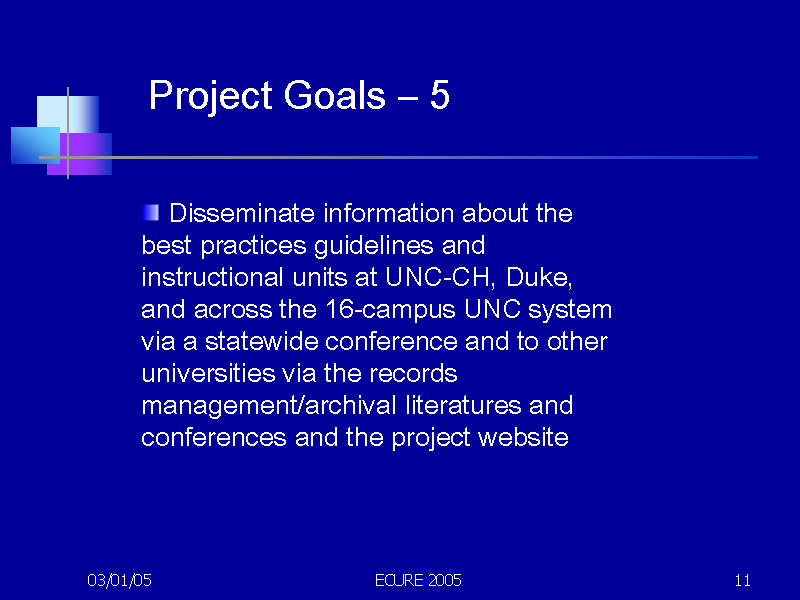 Project Goals – 5

Disseminate information about the best practices guidelines and instructional units at UNC-CH, Duke, and across the 16-campus UNC system via a statewide conference and to other universities via the records management/archival literatures and conferences and the project website

03/01/05

ECURE 2005

11